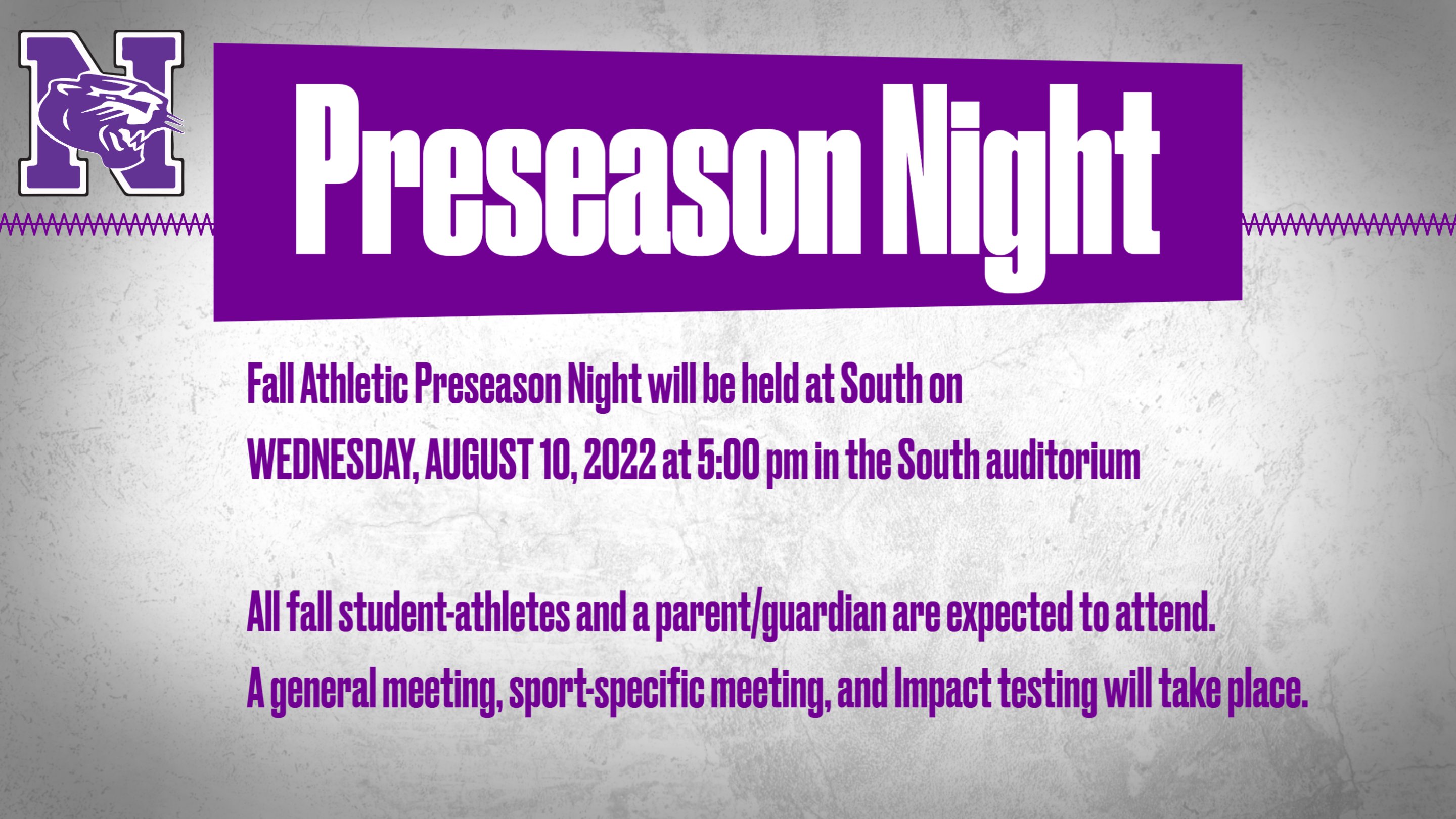 N

Preseason Night

Fall Athletic Preseason Night will be held at South on WEDNESDAY, AUGUST 10, 2022 at 5:00 pm in the South auditorium

All fall student-athletes and a parent/guardian are expected to attend. A general meeting, sport-specific meeting, and Impact testing will take place.